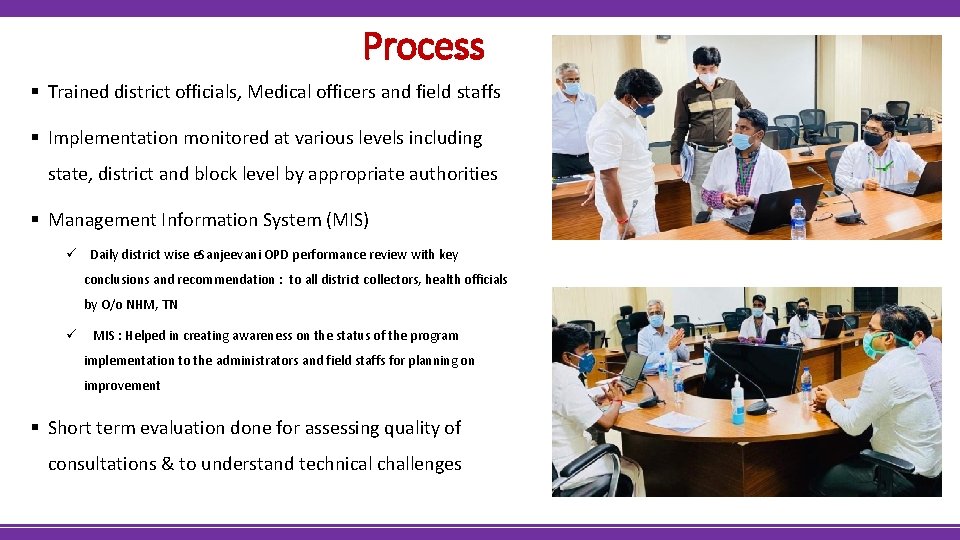 Process

▪ Trained district officials, Medical officers and field staffs

▪ Implementation monitored at various levels including state, district and block level by appropriate authorities

▪ Management Information System (MIS)

✓ Daily district wise eSanjeevani OPD performance review with key conclusions and recommendation : to all district collectors, health officials by O/o NHM, TN

✓ MIS : Helped in creating awareness on the status of the program implementation to the administrators and field staffs for planning on improvement

▪ Short term evaluation done for assessing quality of consultations & to understand technical challenges